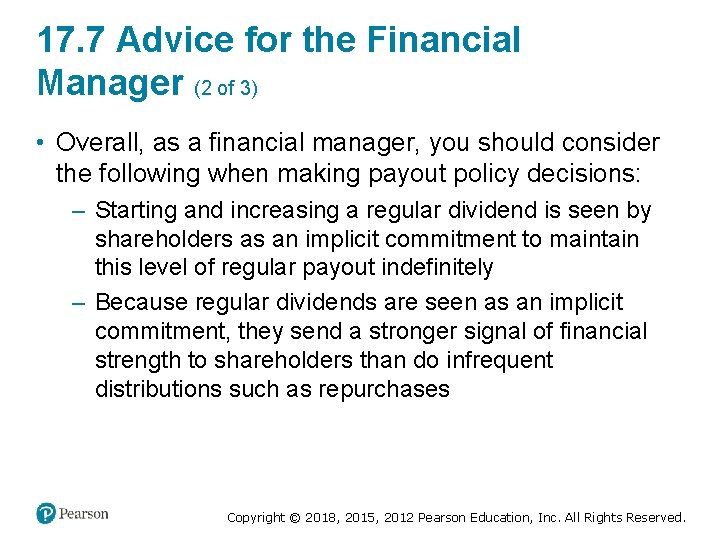 17.7 Advice for the Financial Manager (2 of 3)

• Overall, as a financial manager, you should consider the following when making payout policy decisions:

– Starting and increasing a regular dividend is seen by shareholders as an implicit commitment to maintain this level of regular payout indefinitely

– Because regular dividends are seen as an implicit commitment, they send a stronger signal of financial strength to shareholders than do infrequent distributions such as repurchases

Pearson

Copyright © 2018, 2015, 2012 Pearson Education, Inc. All Rights Reserved.